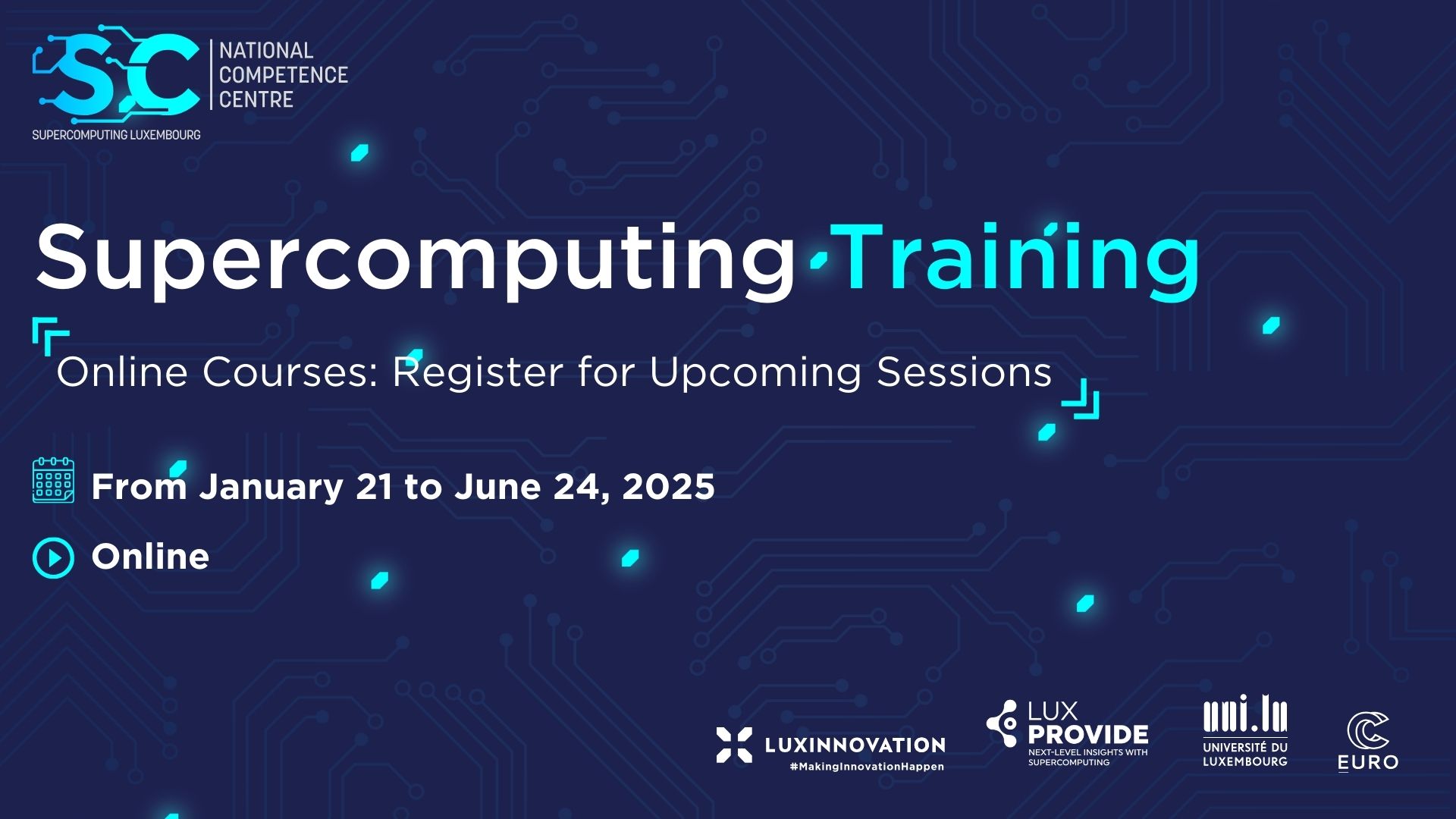 SC NATIONAL COMPETENCE CENTRE
SUPERCOMPUTING LUXEMBOURG

Supercomputing Training

Online Courses: Register for Upcoming Sessions

From January 21 to June 24, 2025

Online

LUXINNOVATION
#MakingInnovationHappen

LUX PROVIDE
NEXT-LEVEL INSIGHTS WITH SUPERCOMPUTING

uni.lu
UNIVERSITÉ DU LUXEMBOURG

EURO